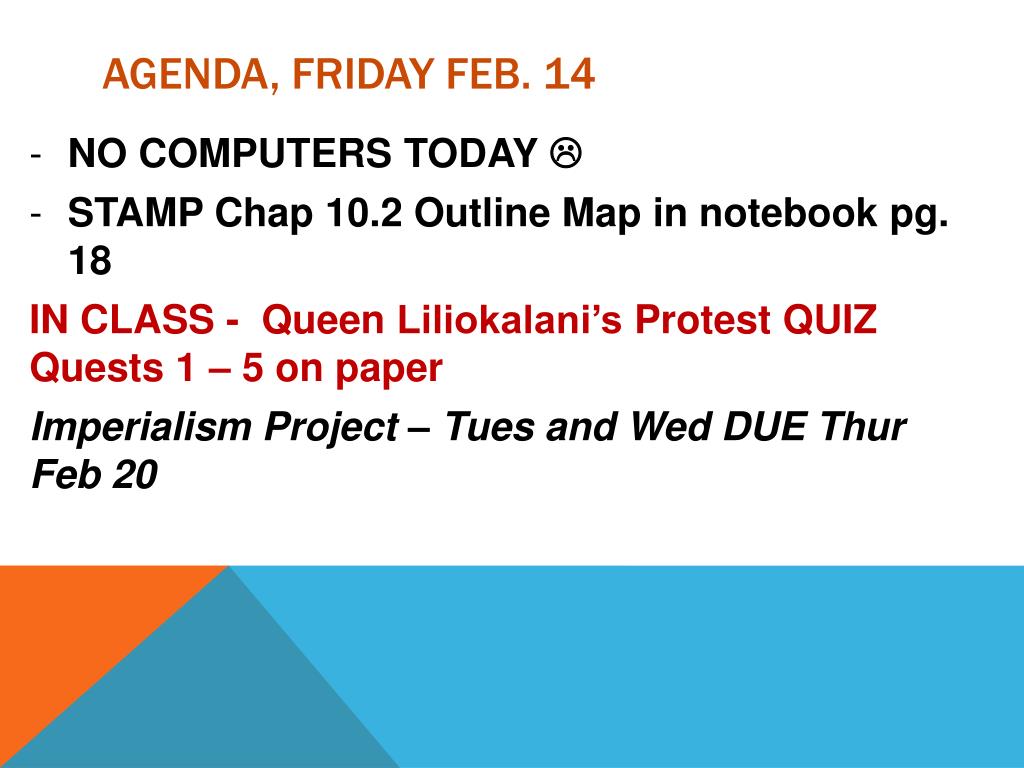 AGENDA, FRIDAY FEB. 14

- NO COMPUTERS TODAY ☹
- STAMP Chap 10.2 Outline Map in notebook pg. 18

IN CLASS - Queen Liliokalani's Protest QUIZ Quests 1 – 5 on paper

Imperialism Project – Tues and Wed DUE Thur Feb 20